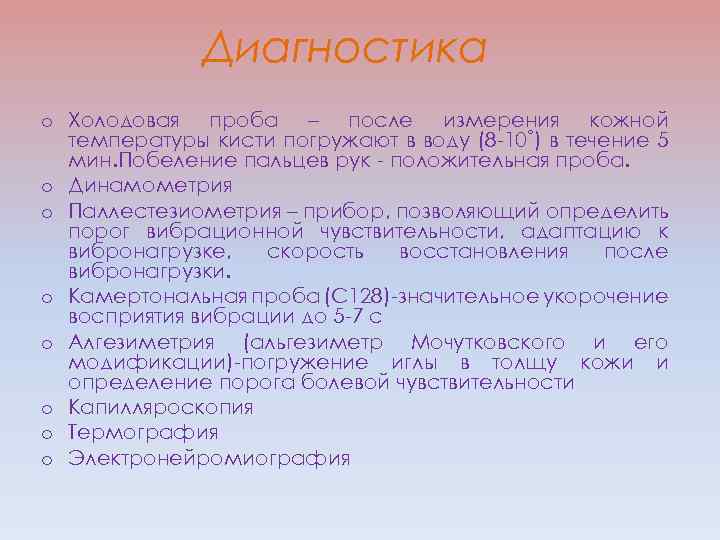 Диагностика

o Холодовая проба – после измерения кожной температуры кисти погружают в воду (8-10˚) в течение 5 мин.Побеление пальцев рук - положительная проба.
o Динамометрия
o Паллестезиометрия – прибор, позволяющий определить порог вибрационной чувствительности, адаптацию к вибронагрузке, скорость восстановления после вибронагрузки.
o Камертональная проба (С128)-значительное укорочение восприятия вибрации до 5-7 с
o Алгезиметрия (альгезиметр Мочутковского и его модификации)-погружение иглы в толщу кожи и определение порога болевой чувствительности
o Капилляроскопия
o Термография
o Электронейромиография